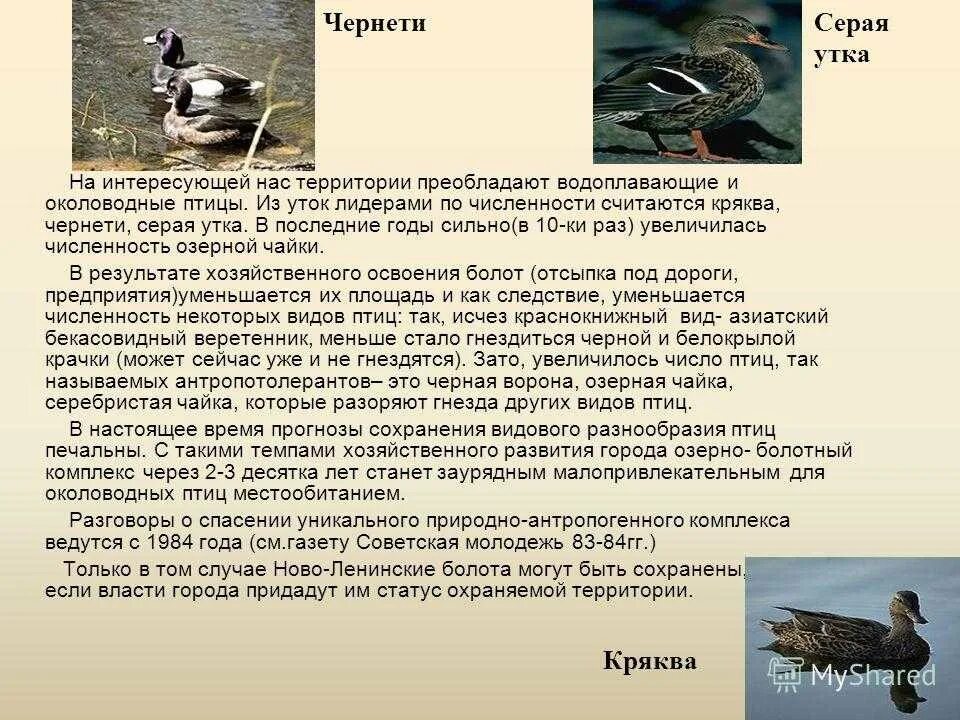 Чернети

Серая утка

На интересующей нас территории преобладают водоплавающие и околоводные птицы. Из уток лидерами по численности считаются кряква, чернети, серая утка. В последние годы сильно(в 10-ки раз) увеличилась численность озерной чайки.

В результате хозяйственного освоения болот (отсыпка под дороги, предприятия)уменьшается их площадь и как следствие, уменьшается численность некоторых видов птиц: так, исчез краснокнижный вид- азиатский бекасовидный веретенник, меньше стало гнездиться черной и белокрылой крачки (может сейчас уже и не гнездятся). Зато, увеличилось число птиц, так называемых антропотолерантов– это черная ворона, озерная чайка, серебристая чайка, которые разоряют гнезда других видов птиц.

В настоящее время прогнозы сохранения видового разнообразия птиц печальны. С такими темпами хозяйственного развития города озерно- болотный комплекс через 2-3 десятка лет станет заурядным малопривлекательным для околоводных птиц местообитанием.

Разговоры о спасении уникального природно-антропогенного комплекса ведутся с 1984 года (см.газету Советская молодежь 83-84гг.)

Только в том случае Ново-Ленинские болота могут быть сохранены, если власти города придадут им статус охраняемой территории.

Кряква

MyShared